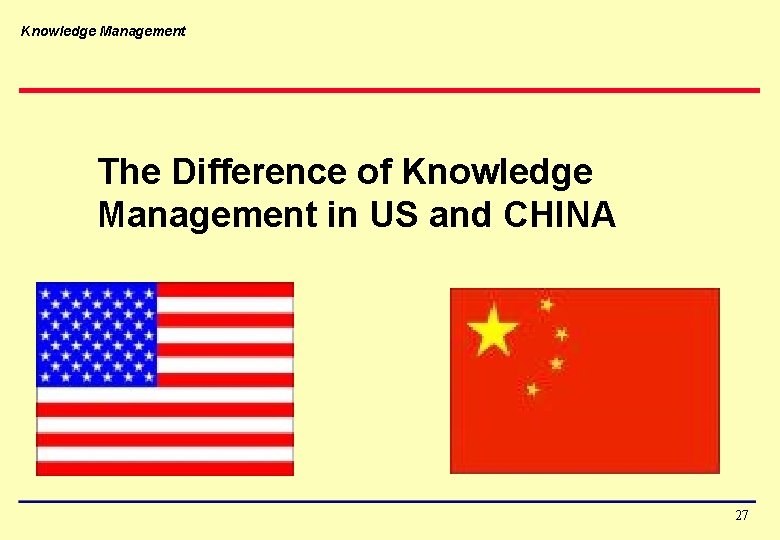 Knowledge Management

The Difference of Knowledge Management in US and CHINA

27